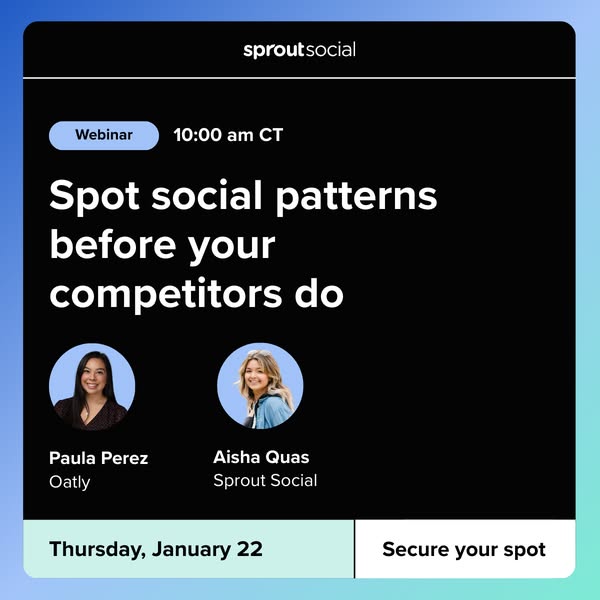 sproutsocial

Webinar 10:00 am CT

Spot social patterns before your competitors do

Paula Perez
Oatly

Aisha Quas
Sprout Social

Thursday, January 22

Secure your spot